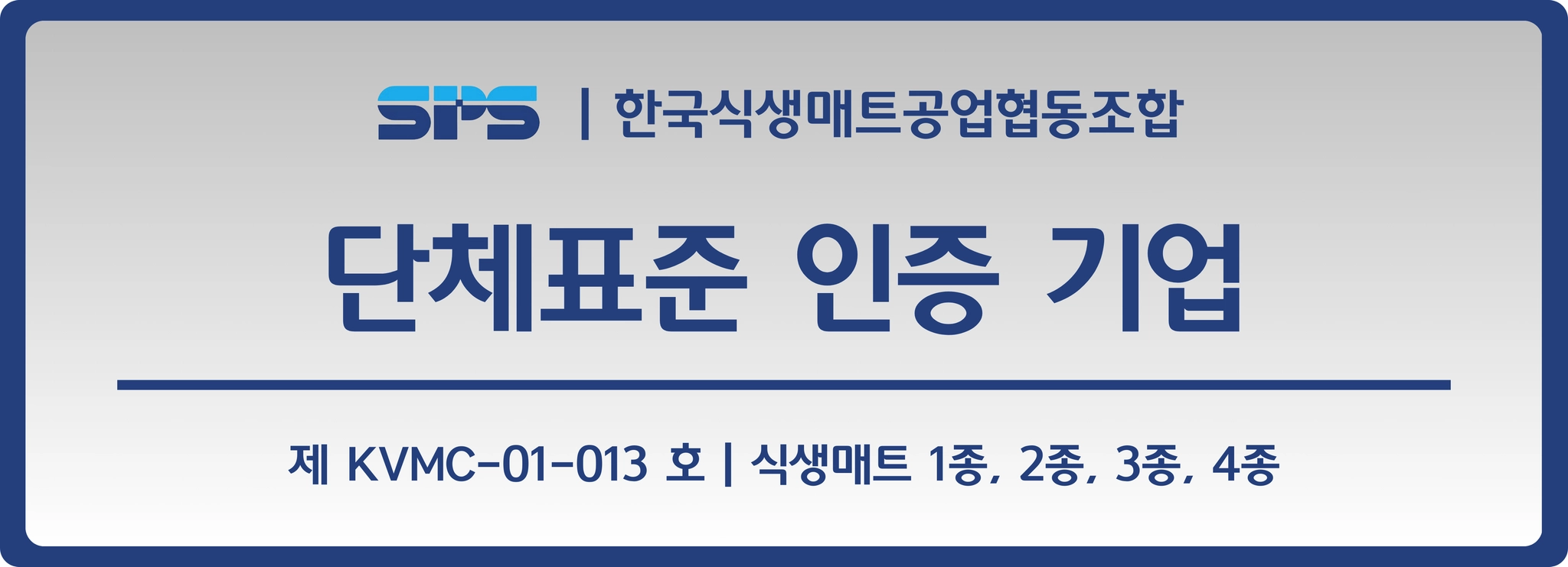 SPS | 한국식생매트공업협동조합

단체표준 인증 기업

제 KVMC-01-013 호 | 식생매트 1종, 2종, 3종, 4종